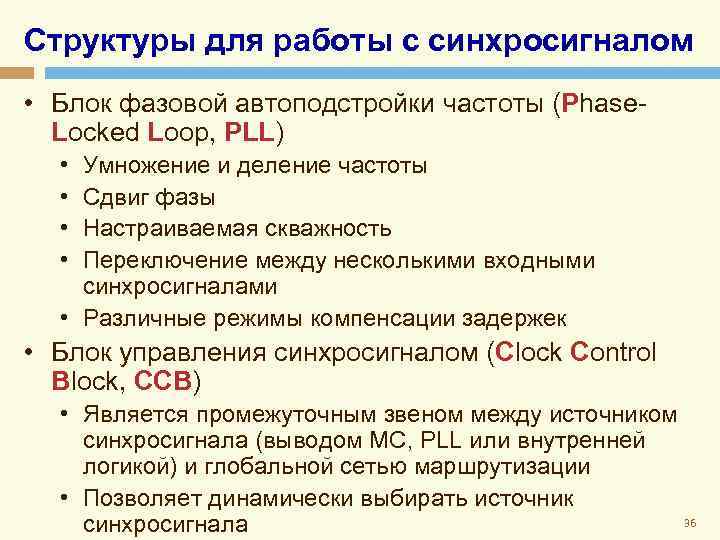 Структуры для работы с синхросигналом

• Блок фазовой автоподстройки частоты (Phase-Locked Loop, PLL)
  • Умножение и деление частоты
  • Сдвиг фазы
  • Настраиваемая скважность
  • Переключение между несколькими входными синхросигналами
  • Различные режимы компенсации задержек
• Блок управления синхросигналом (Clock Control Block, CCB)
  • Является промежуточным звеном между источником синхросигнала (выводом МС, PLL или внутренней логикой) и глобальной сетью маршрутизации
  • Позволяет динамически выбирать источник синхросигнала

36